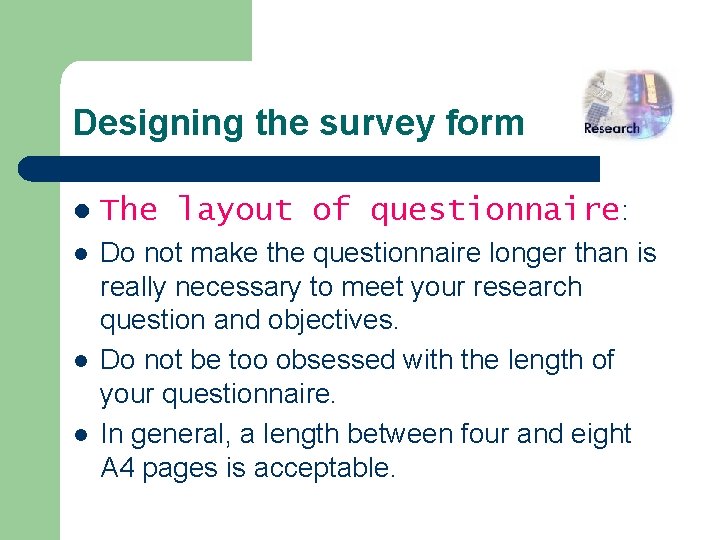 Designing the survey form

Research

- The layout of questionnaire:
- Do not make the questionnaire longer than is really necessary to meet your research question and objectives.
- Do not be too obsessed with the length of your questionnaire.
- In general, a length between four and eight A4 pages is acceptable.